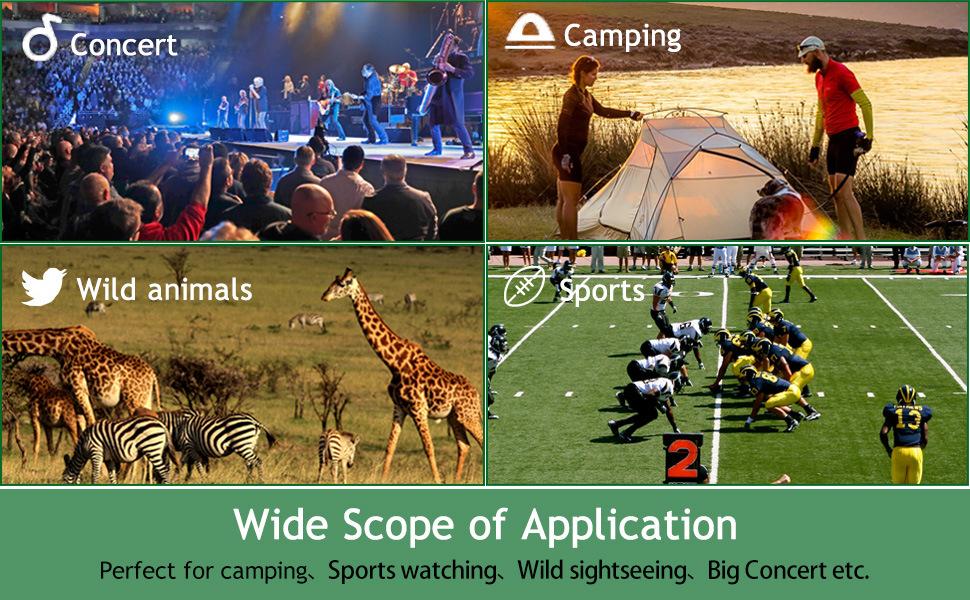 Concert

Camping

Wild animals

Sports

13

2

Wide Scope of Application

Perfect for camping、Sports watching、Wild sightseeing、Big Concert etc.